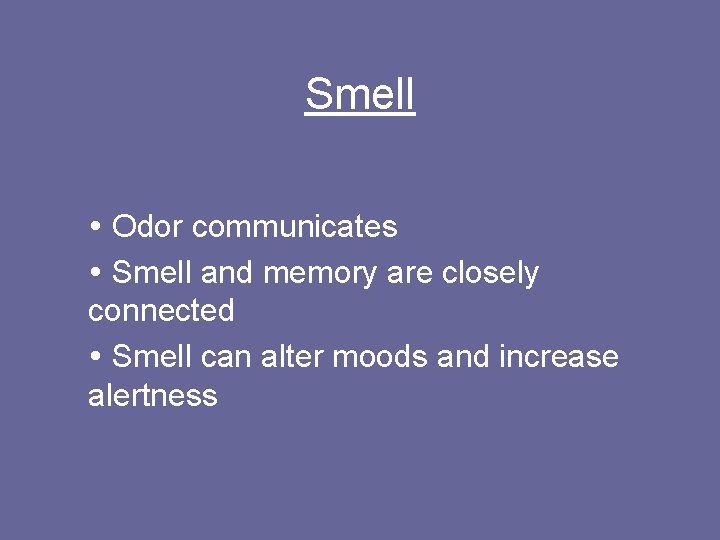 Smell

• Odor communicates
• Smell and memory are closely connected
• Smell can alter moods and increase alertness